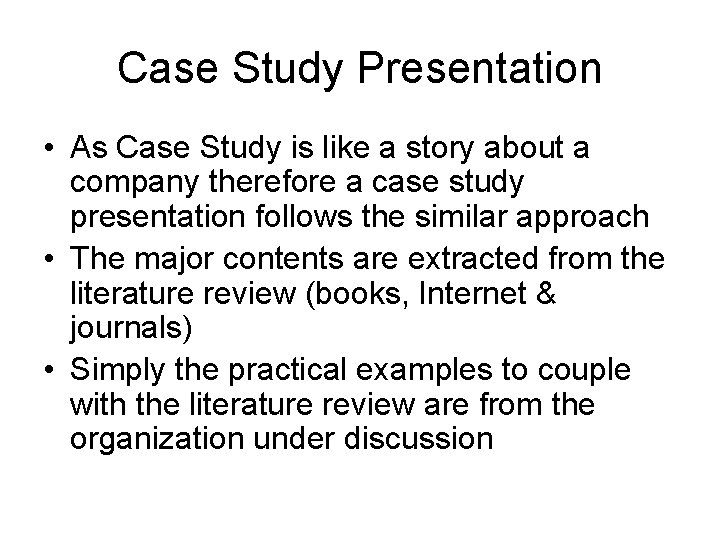 Case Study Presentation

• As Case Study is like a story about a company therefore a case study presentation follows the similar approach
• The major contents are extracted from the literature review (books, Internet & journals)
• Simply the practical examples to couple with the literature review are from the organization under discussion